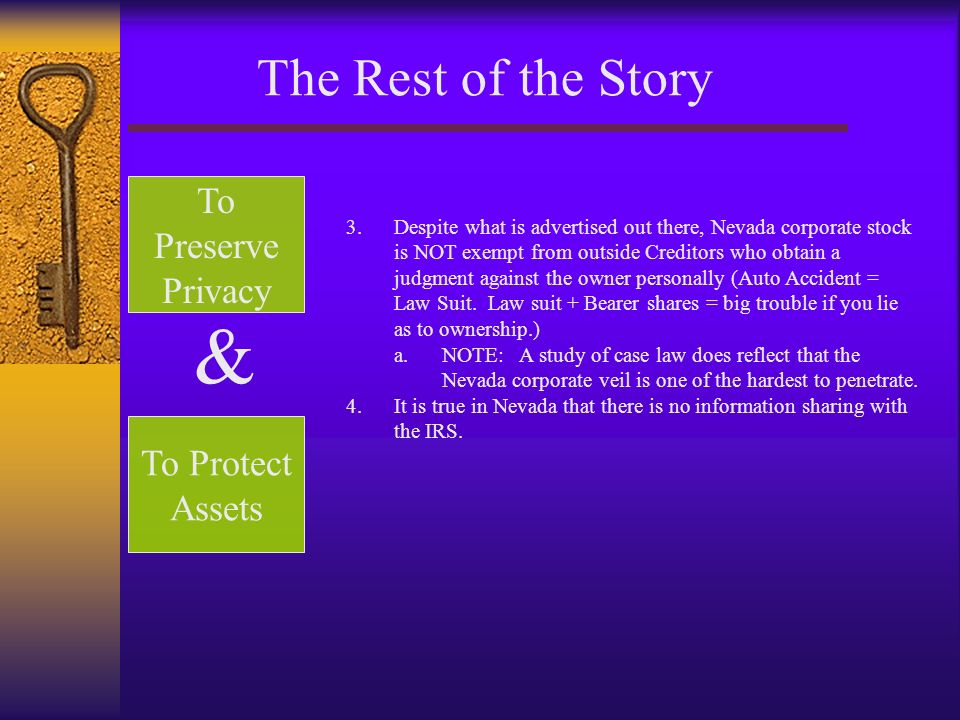 The Rest of the Story

To Preserve Privacy

&

To Protect Assets

3. Despite what is advertised out there, Nevada corporate stock is NOT exempt from outside Creditors who obtain a judgment against the owner personally (Auto Accident = Law Suit. Law suit + Bearer shares = big trouble if you lie as to ownership.)

a. NOTE: A study of case law does reflect that the Nevada corporate veil is one of the hardest to penetrate.

4. It is true in Nevada that there is no information sharing with the IRS.